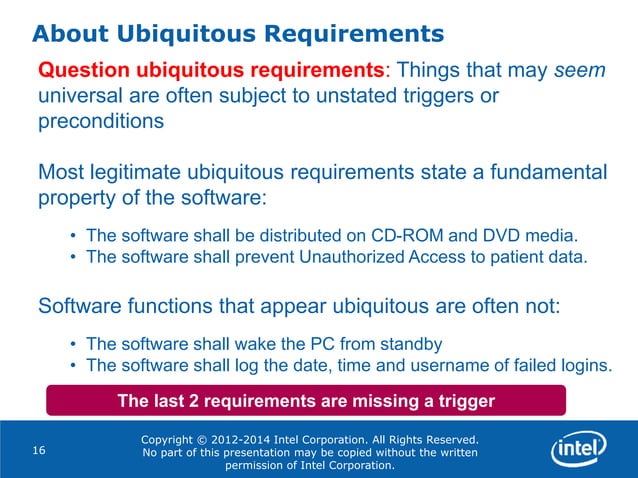 About Ubiquitous Requirements

Question ubiquitous requirements: Things that may seem universal are often subject to unstated triggers or preconditions

Most legitimate ubiquitous requirements state a fundamental property of the software:

• The software shall be distributed on CD-ROM and DVD media.
• The software shall prevent Unauthorized Access to patient data.

Software functions that appear ubiquitous are often not:

• The software shall wake the PC from standby
• The software shall log the date, time and username of failed logins.

The last 2 requirements are missing a trigger

16

Copyright © 2012-2014 Intel Corporation. All Rights Reserved. No part of this presentation may be copied without the written permission of Intel Corporation.

intel